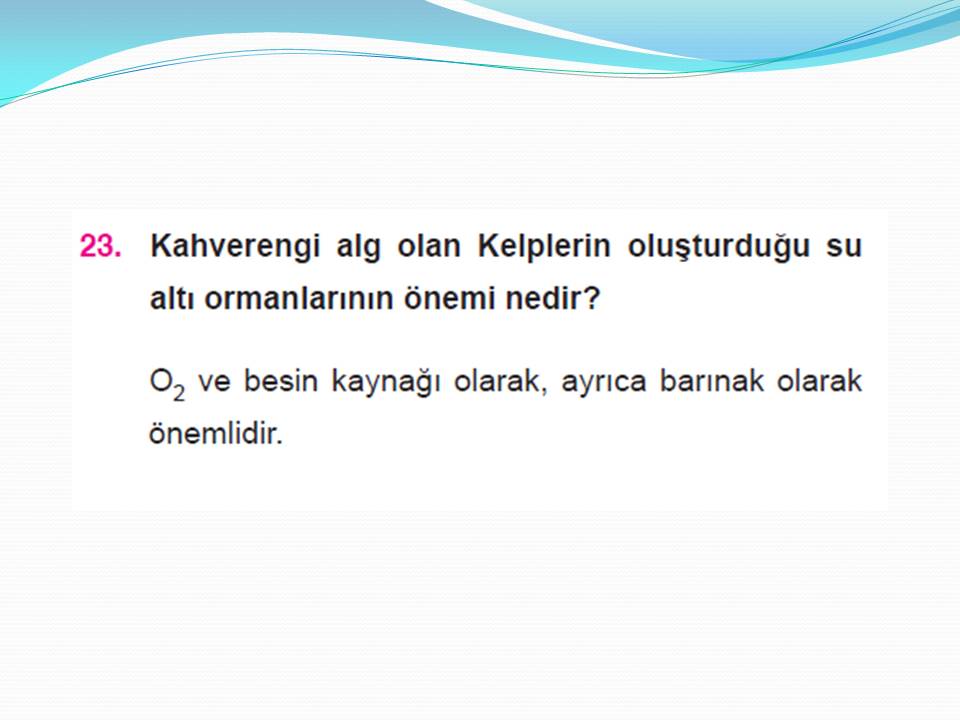 23. Kahverengi alg olan Kelplerin oluşturduğu su altı ormanlarının önemi nedir?

$O_2$ ve besin kaynağı olarak, ayrıca barınak olarak önemlidir.